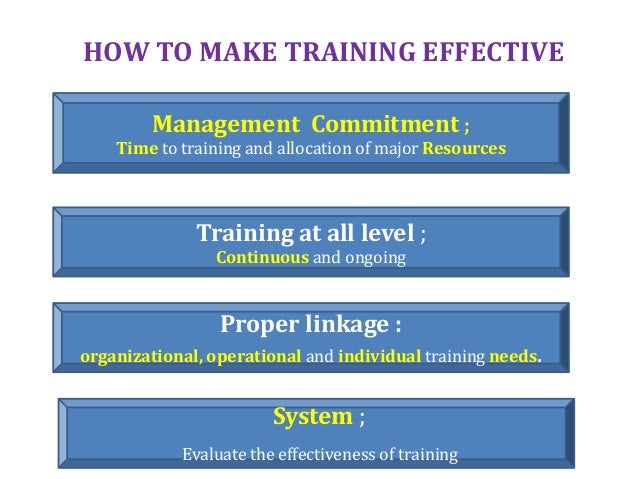 HOW TO MAKE TRAINING EFFECTIVE

Management Commitment ;
Time to training and allocation of major Resources

Training at all level ;
Continuous and ongoing

Proper linkage :
organizational, operational and individual training needs.

System ;
Evaluate the effectiveness of training